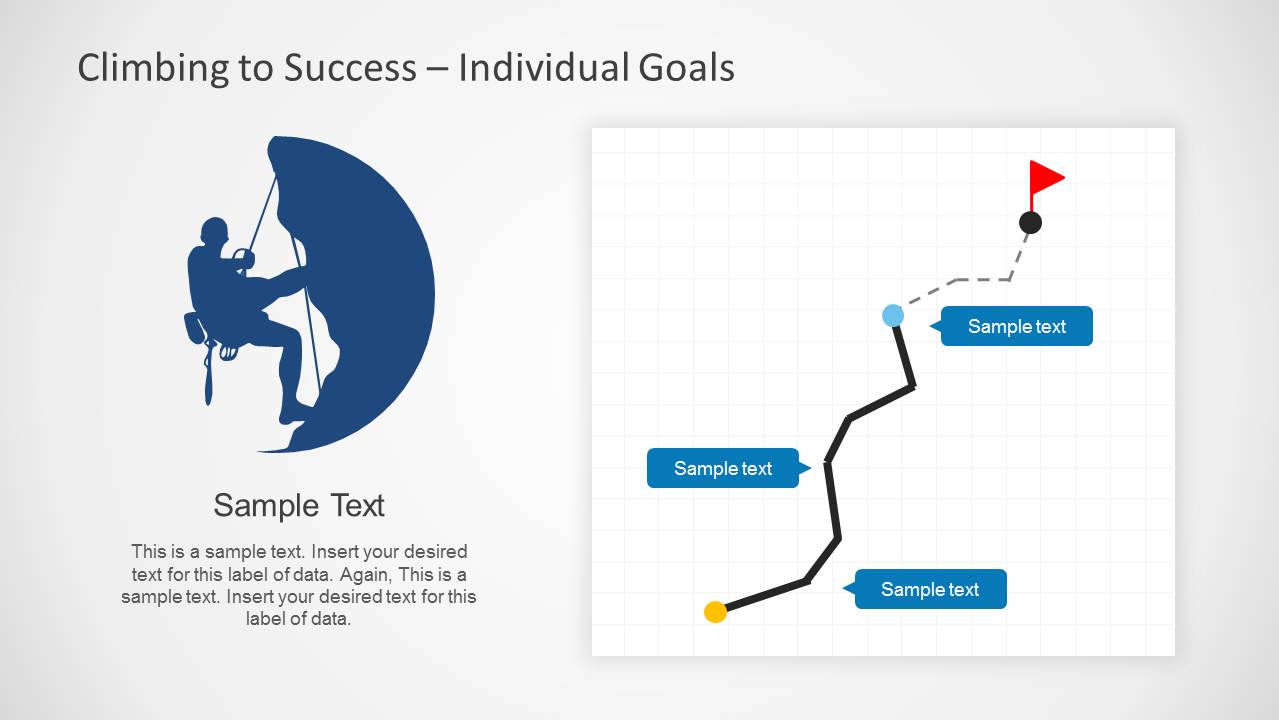 Climbing to Success – Individual Goals

Sample Text

This is a sample text. Insert your desired text for this label of data. Again, This is a sample text. Insert your desired text for this label of data.

Sample text

Sample text

Sample text